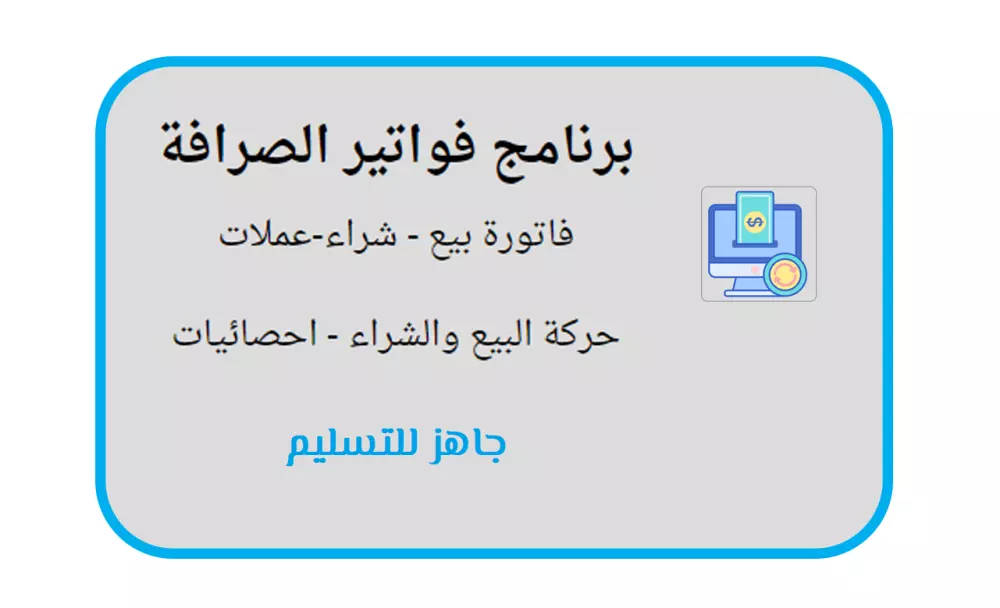 برنامج فواتير الصرافة

فاتورة بيع - شراء-عملات

حركة البيع والشراء - احصائيات

جاهز للتسليم